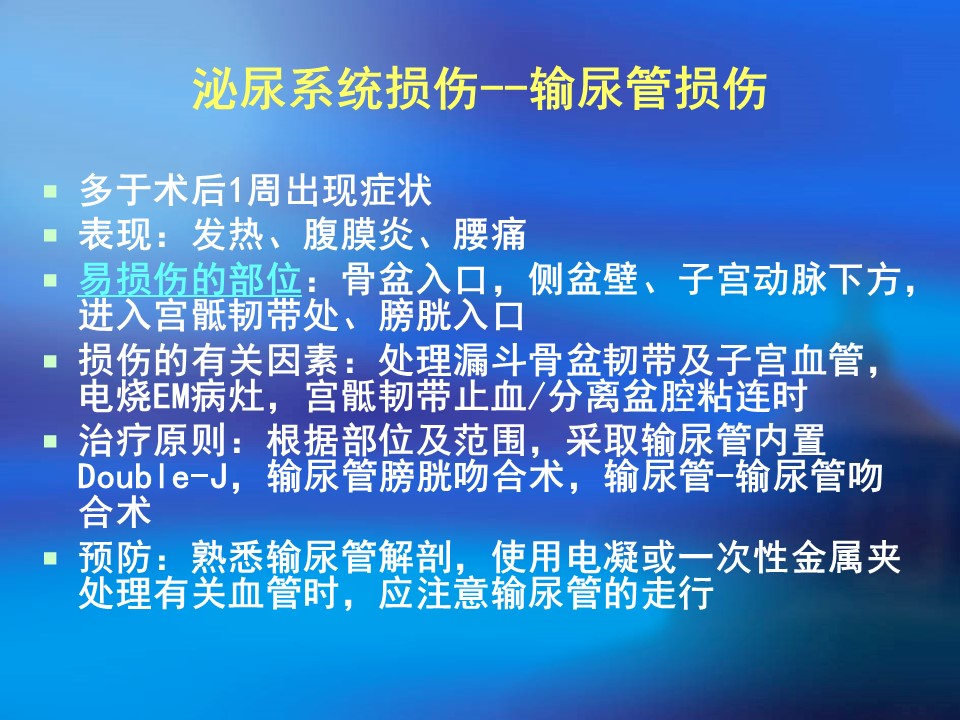 泌尿系统损伤--输尿管损伤

- 多于术后1周出现症状
- 表现：发热、腹膜炎、腰痛
- 易损伤的部位：骨盆入口，侧盆壁、子宫动脉下方，进入宫骶韧带处、膀胱入口
- 损伤的有关因素：处理漏斗骨盆韧带及子宫血管，电烧EM病灶，宫骶韧带止血/分离盆腔粘连时
- 治疗原则：根据部位及范围，采取输尿管内置Double-J，输尿管膀胱吻合术，输尿管-输尿管吻合术
- 预防：熟悉输尿管解剖，使用电凝或一次性金属夹处理有关血管时，应注意输尿管的走行